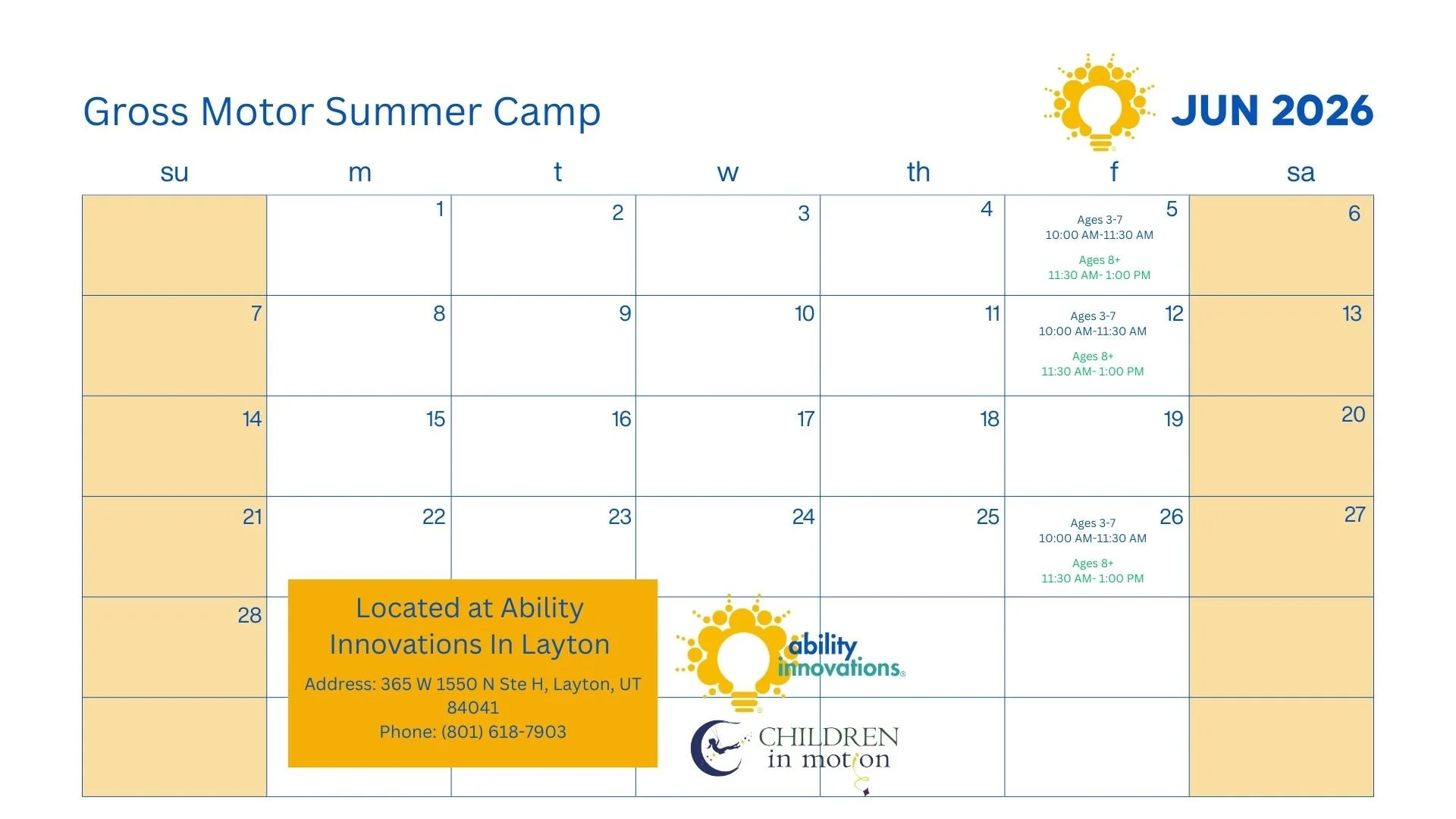 Gross Motor Summer Camp

JUN 2026

| su | m | t | w | th | f | sa |
|---|---|---|---|---|---|---|
| | 1 | 2 | 3 | 4 | 5 Ages 3-7 10:00 AM-11:30 AM Ages 8+ 11:30 AM- 1:00 PM | 6 |
| 7 | 8 | 9 | 10 | 11 | 12 Ages 3-7 10:00 AM-11:30 AM Ages 8+ 11:30 AM- 1:00 PM | 13 |
| 14 | 15 | 16 | 17 | 18 | 19 | 20 |
| 21 | 22 | 23 | 24 | 25 | 26 Ages 3-7 10:00 AM-11:30 AM Ages 8+ 11:30 AM- 1:00 PM | 27 |
| 28 | | | | | | |
| | | | | | | |

Located at Ability Innovations In Layton

Address: 365 W 1550 N Ste H, Layton, UT 84041
Phone: (801) 618-7903

ability innovations

CHILDREN in motion